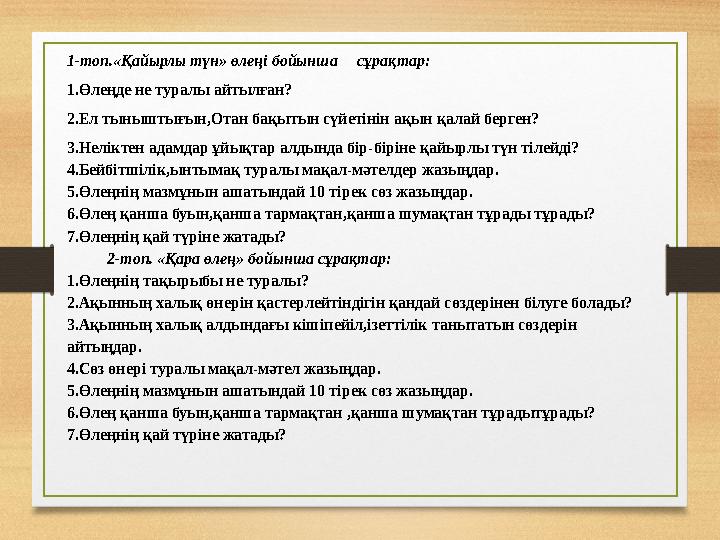 1-топ.«Қайырлы түн» өлеңі бойынша сұрақтар:

1.Өлеңде не туралы айтылған?

2.Ел тыныштығын,Отан бақытын сүйетінін ақын қалай берген?

3.Неліктен адамдар ұйықтар алдында бір-біріне қайырлы түн тілейді?
4.Бейбітшілік,ынтымақ туралы мақал-мәтелдер жазыңдар.
5.Өлеңнің мазмұнын ашатындай 10 тірек сөз жазыңдар.
6.Өлең қанша буын,қанша тармақтан,қанша шумақтан тұрады тұрады?
7.Өлеңнің қай түріне жатады?
2-топ. «Қара өлең» бойынша сұрақтар:
1.Өлеңнің тақырыбы не туралы?
2.Ақынның халық өнерін қастерлейтіндігін қандай сөздерінен білуге болады?
3.Ақынның халық алдындағы кішіпейіл,ізеттілік танытатын сөздерін айтыңдар.
4.Сөз өнері туралы мақал-мәтел жазыңдар.
5.Өлеңнің мазмұнын ашатындай 10 тірек сөз жазыңдар.
6.Өлең қанша буын,қанша тармақтан ,қанша шумақтан тұрадытұрады?
7.Өлеңнің қай түріне жатады?